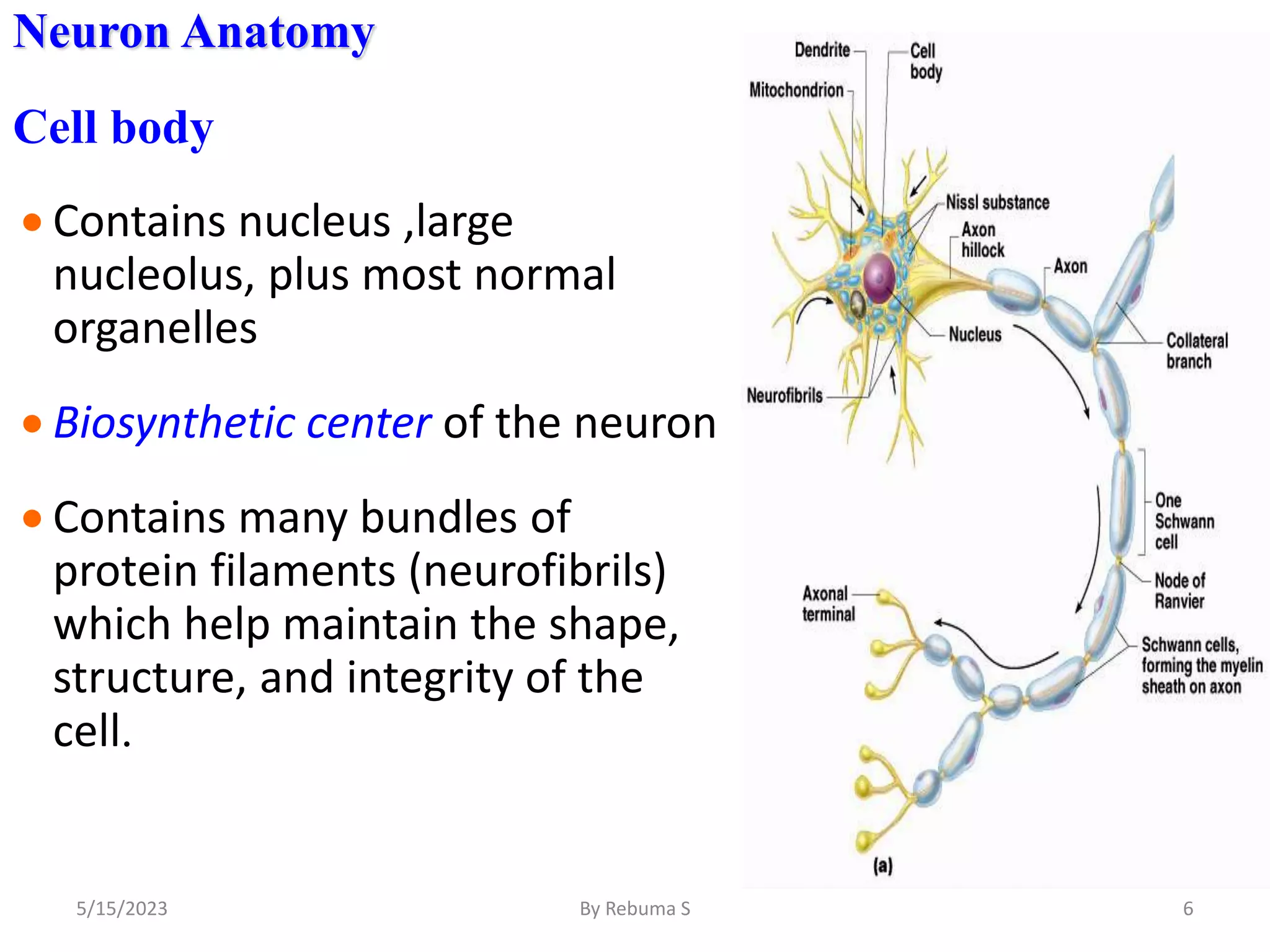 Neuron Anatomy

Cell body

• Contains nucleus ,large nucleolus, plus most normal organelles

• Biosynthetic center of the neuron

• Contains many bundles of protein filaments (neurofibrils) which help maintain the shape, structure, and integrity of the cell.

Dendrite
Cell body
Mitochondrion
Nissl substance
Axon hillock
Axon
Nucleus
Collateral branch
Neurofibrils
One Schwann cell
Node of Ranvier
Axonal terminal
Schwann cells, forming the myelin sheath on axon
(a)

5/15/2023
By Rebuma S
6